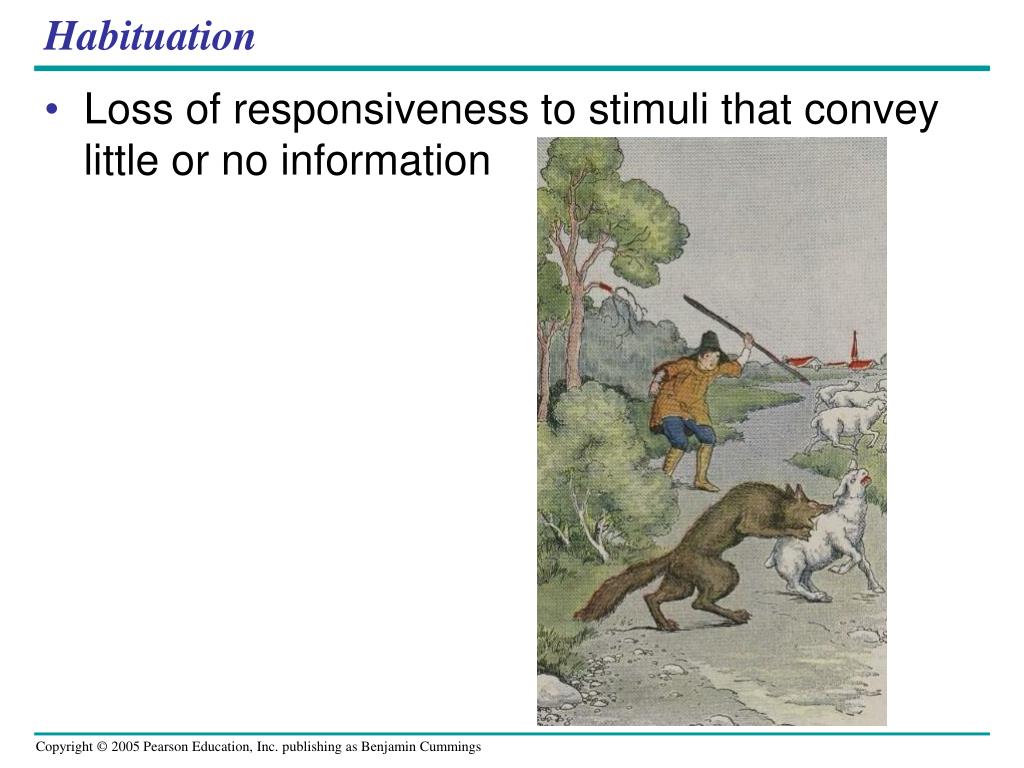 Habituation

• Loss of responsiveness to stimuli that convey little or no information

Copyright © 2005 Pearson Education, Inc. publishing as Benjamin Cummings